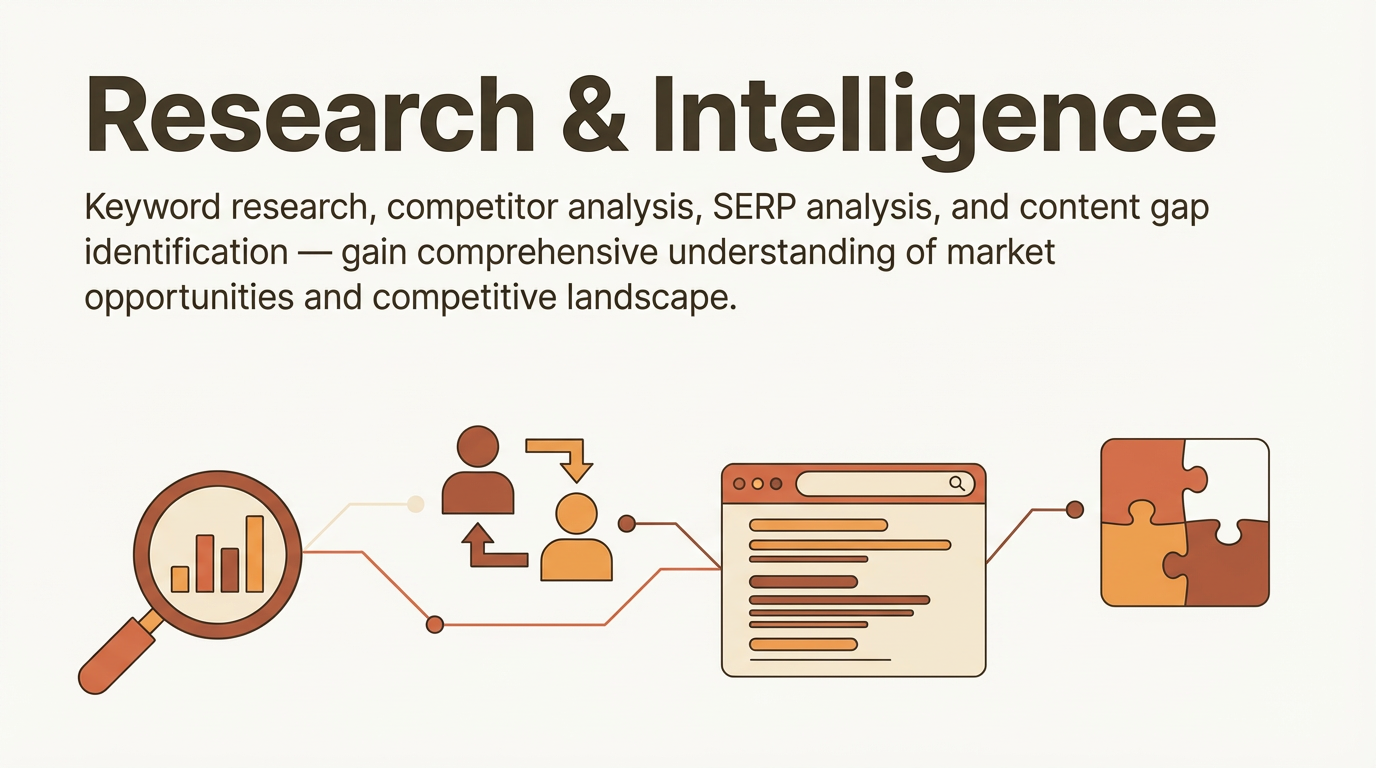 Research & Intelligence

Keyword research, competitor analysis, SERP analysis, and content gap identification — gain comprehensive understanding of market opportunities and competitive landscape.